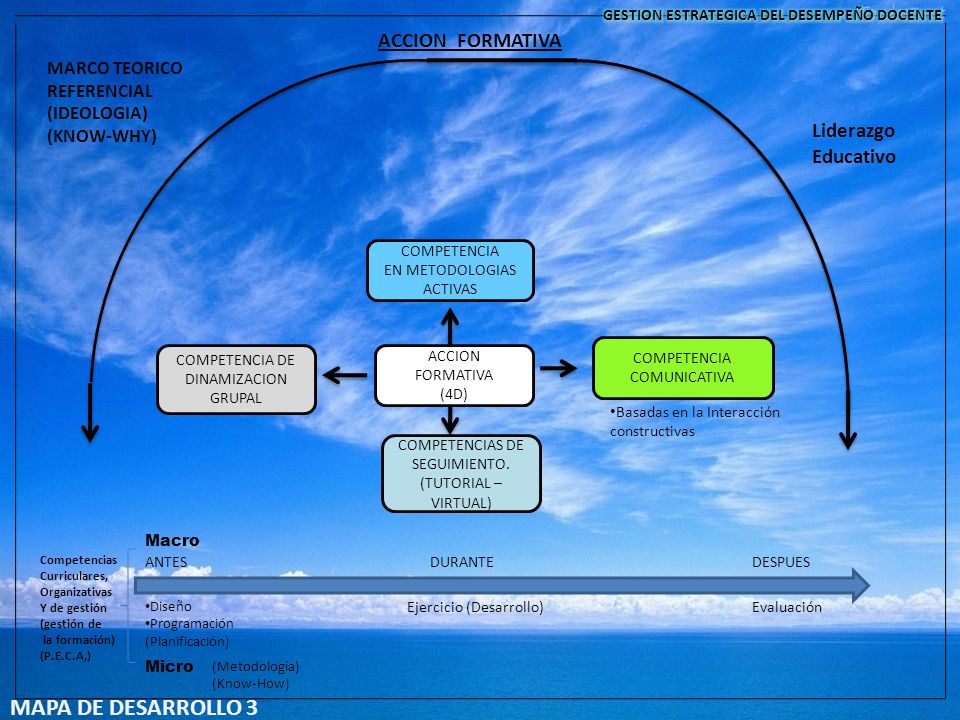 GESTION ESTRATEGICA DEL DESEMPEÑO DOCENTE

ACCION FORMATIVA

MARCO TEORICO REFERENCIAL (IDEOLOGIA) (KNOW-WHY)

Liderazgo Educativo

COMPETENCIA EN METODOLOGIAS ACTIVAS

COMPETENCIA DE DINAMIZACION GRUPAL

ACCION FORMATIVA (4D)

COMPETENCIA COMUNICATIVA

•Basadas en la Interacción constructivas

COMPETENCIAS DE SEGUIMIENTO. (TUTORIAL – VIRTUAL)

Competencias Curriculares, Organizativas Y de gestión (gestión de la formación) (P.E.C.A,)

Macro

ANTES

DURANTE

DESPUES

•Diseño
•Programación
(Planificación)

Ejercicio (Desarrollo)

Evaluación

Micro (Metodología) (Know-How)

MAPA DE DESARROLLO 3